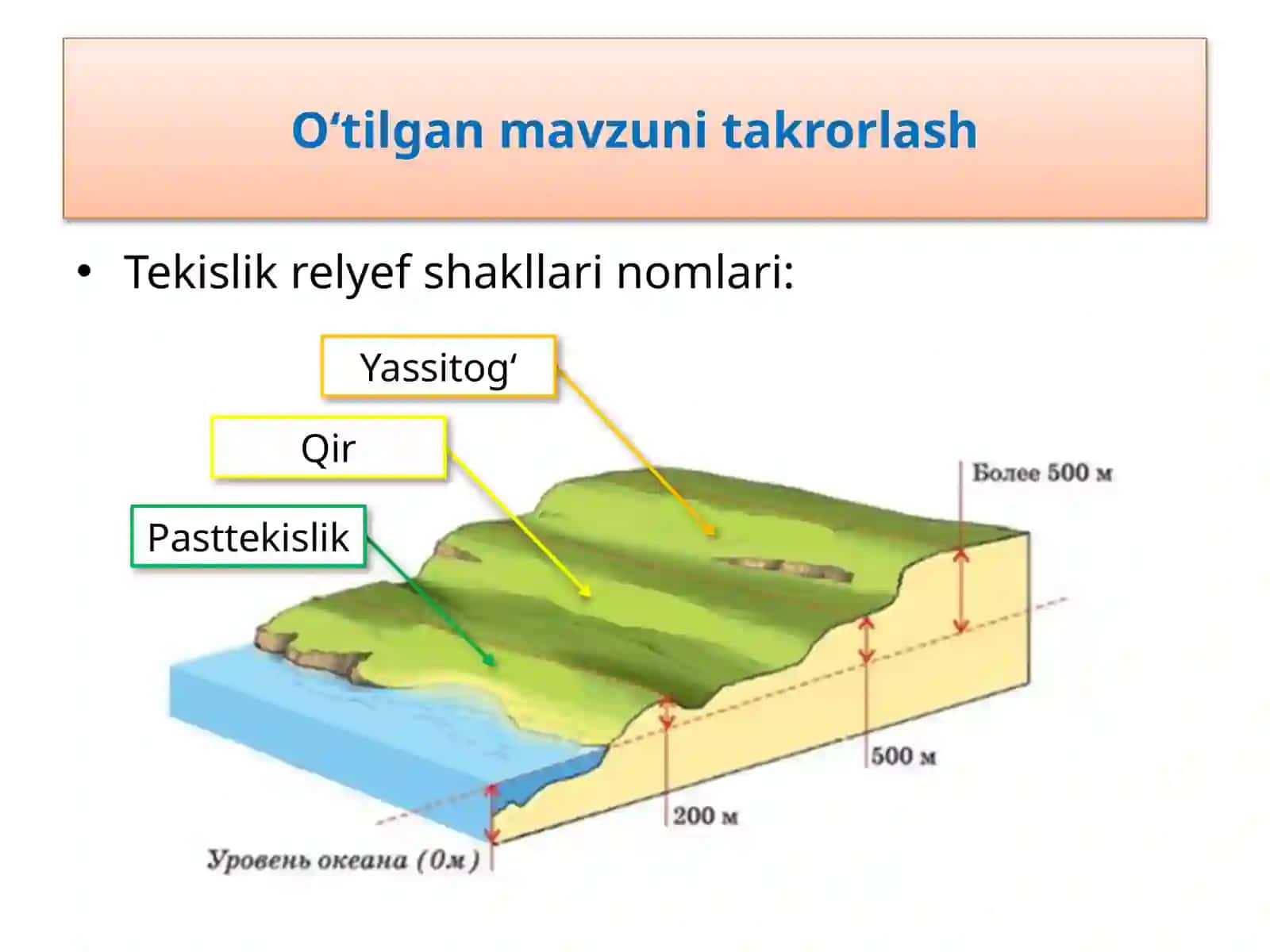 O‘tilgan mavzuni takrorlash

• Tekislik relyef shakllari nomlari:

Yassitog‘

Qir

Pasttekislik

Более 500 м

500 м

200 м

Уровень океана (0м)